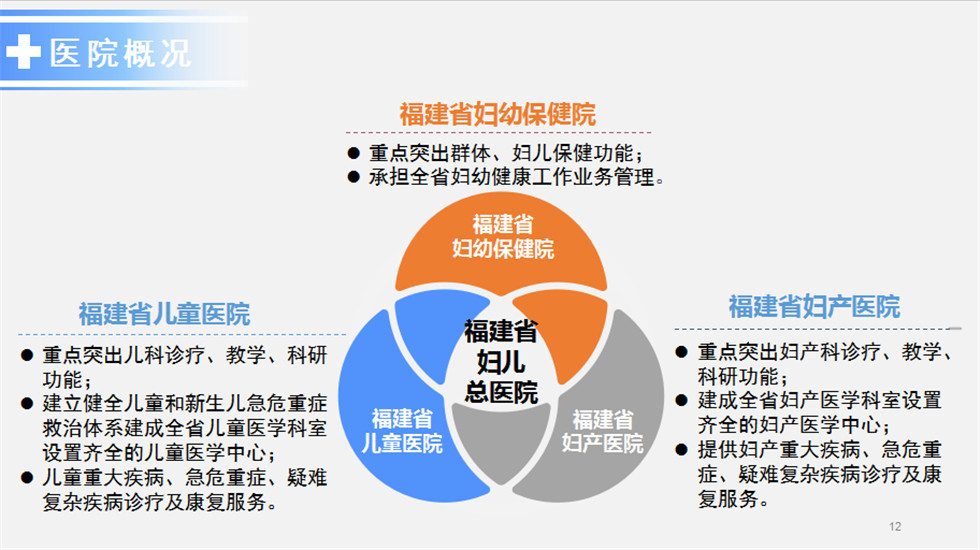 医院概况

福建省妇幼保健院

● 重点突出群体、妇儿保健功能；
● 承担全省妇幼健康工作业务管理。

福建省儿童医院

● 重点突出儿科诊疗、教学、科研功能；
● 建立健全儿童和新生儿急危重症救治体系建成全省儿童医学科室设置齐全的儿童医学中心；
● 儿童重大疾病、急危重症、疑难复杂疾病诊疗及康复服务。

福建省妇幼保健院

福建省妇儿总医院

福建省儿童医院

福建省妇产医院

福建省妇产医院

● 重点突出妇产科诊疗、教学、科研功能；
● 建成全省妇产医学科室设置齐全的妇产医学中心；
● 提供妇产重大疾病、急危重症、疑难复杂疾病诊疗及康复服务。

12